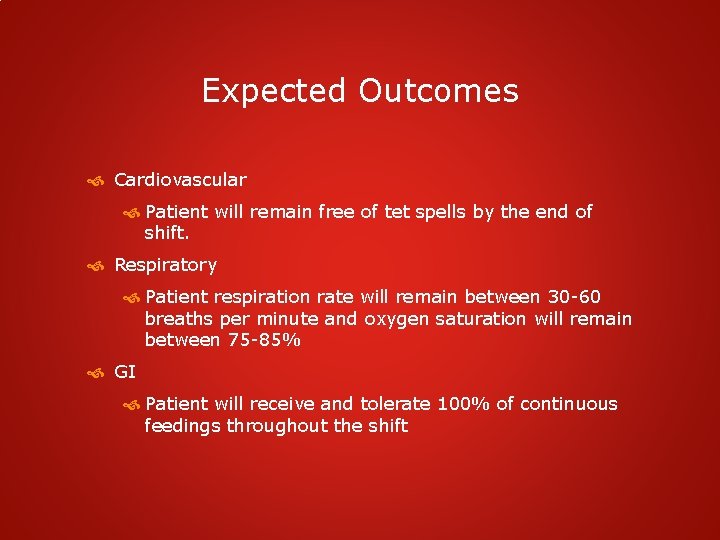 Expected Outcomes

Cardiovascular

Patient will remain free of tet spells by the end of shift.

Respiratory

Patient respiration rate will remain between 30-60 breaths per minute and oxygen saturation will remain between 75-85%

GI

Patient will receive and tolerate 100% of continuous feedings throughout the shift